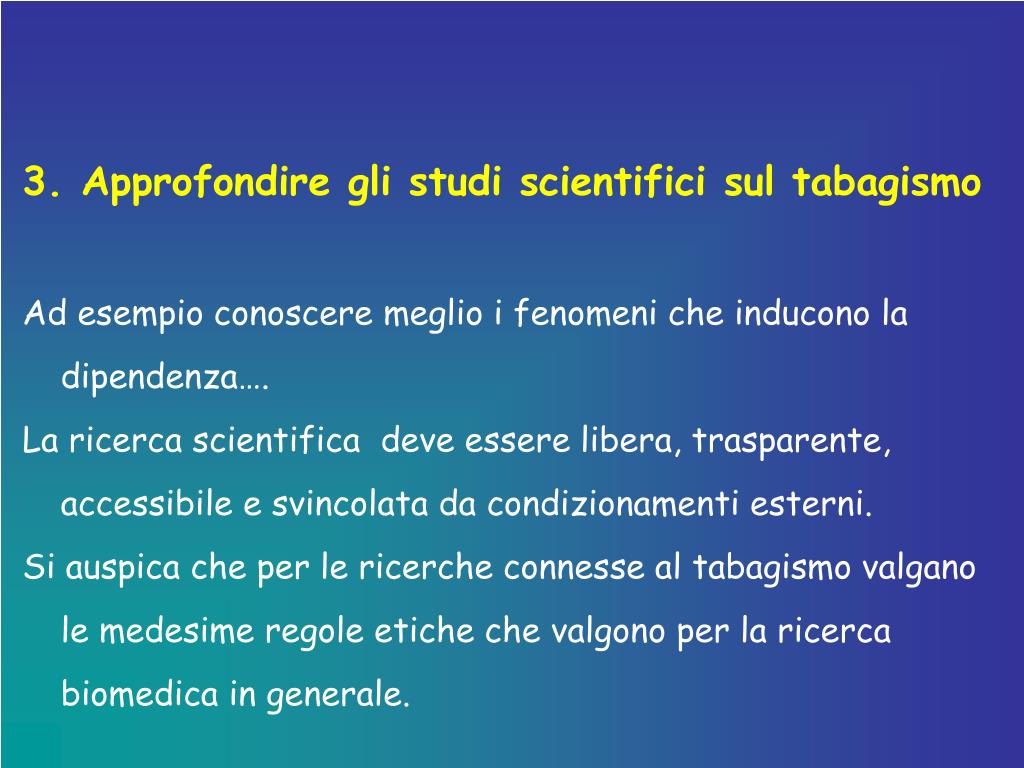 3. Approfondire gli studi scientifici sul tabagismo

Ad esempio conoscere meglio i fenomeni che inducono la dipendenza….

La ricerca scientifica  deve essere libera, trasparente, accessibile e svincolata da condizionamenti esterni.

Si auspica che per le ricerche connesse al tabagismo valgano le medesime regole etiche che valgono per la ricerca biomedica in generale.